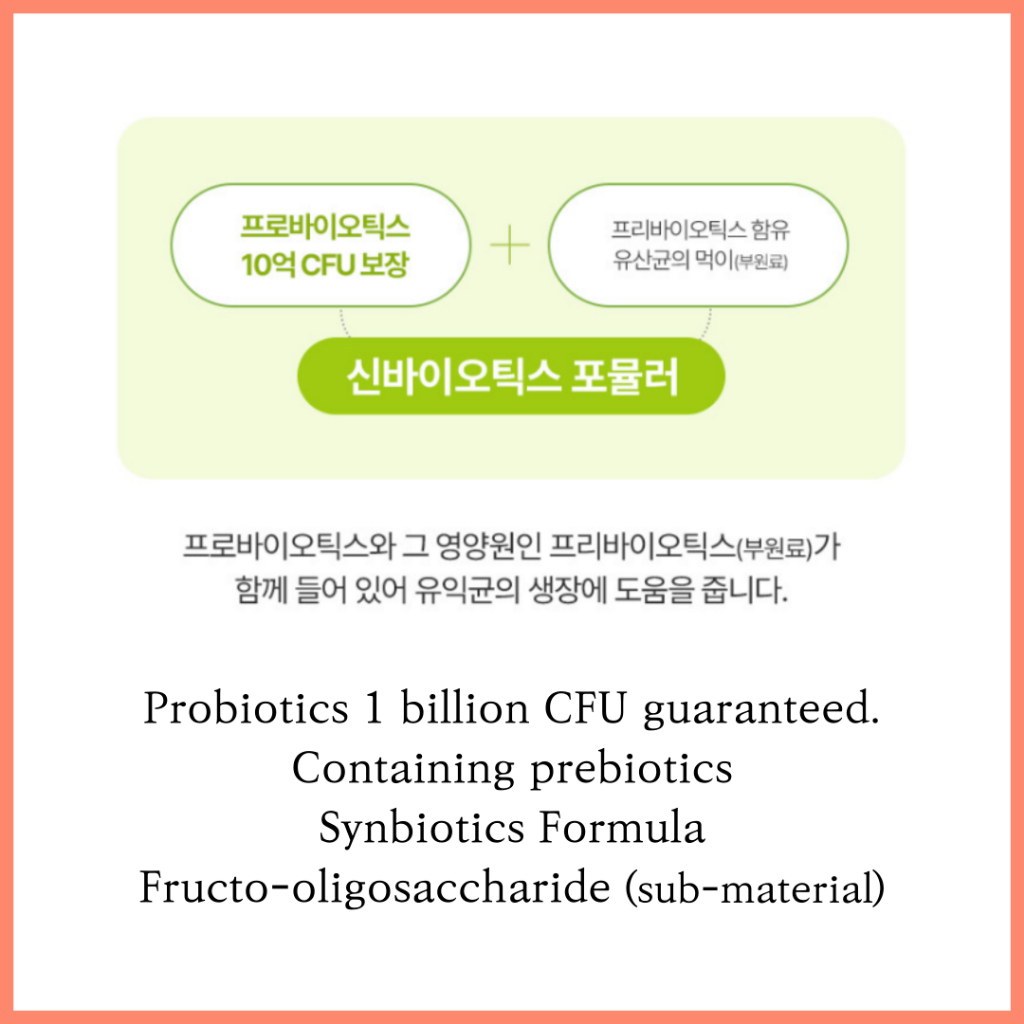 프로바이오틱스
10억 CFU 보장

+

프리바이오틱스 함유
유산균의 먹이(부원료)

신바이오틱스 포뮬러

프로바이오틱스와 그 영양원인 프리바이오틱스(부원료)가 함께 들어 있어 유익균의 생장에 도움을 줍니다.

Probiotics 1 billion CFU guaranteed.
Containing prebiotics
Synbiotics Formula
Fructo-oligosaccharide (sub-material)